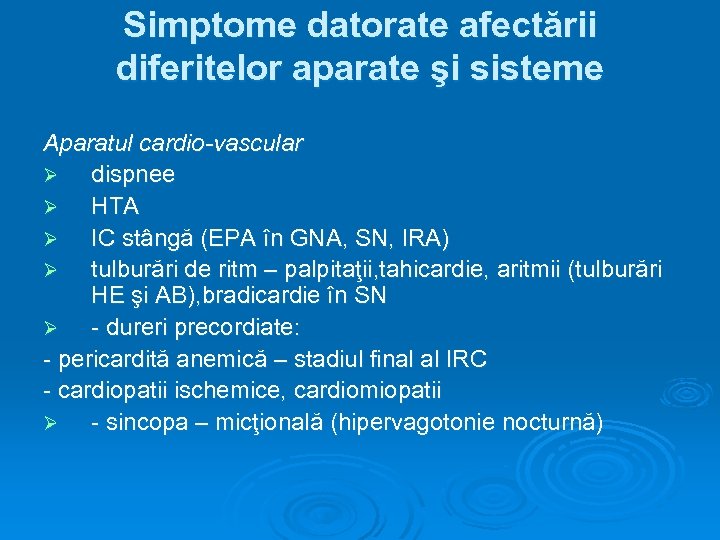 Simptome datorate afectării diferitelor aparate şi sisteme

Aparatul cardio-vascular
➢ dispnee
➢ HTA
➢ IC stângă (EPA în GNA, SN, IRA)
➢ tulburări de ritm – palpitaţii,tahicardie, aritmii (tulburări HE şi AB),bradicardie în SN
➢ - dureri precordiate:
- pericardită anemică – stadiul final al IRC
- cardiopatii ischemice, cardiomiopatii
➢ - sincopa – micţională (hipervagotonie nocturnă)